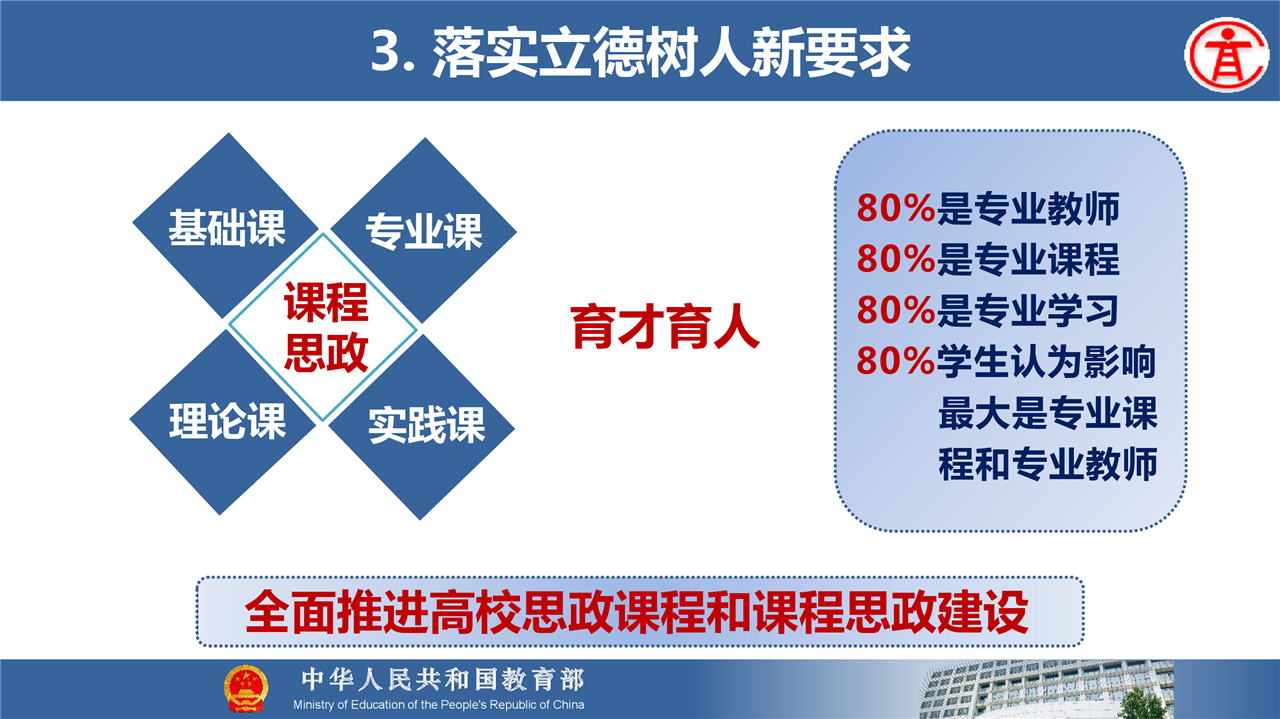 3. 落实立德树人新要求

基础课
专业课
课程思政
理论课
实践课

育才育人

80%是专业教师
80%是专业课程
80%是专业学习
80%学生认为影响最大是专业课程和专业教师

全面推进高校思政课程和课程思政建设

中华人民共和国教育部
Ministry of Education of the People's Republic of China